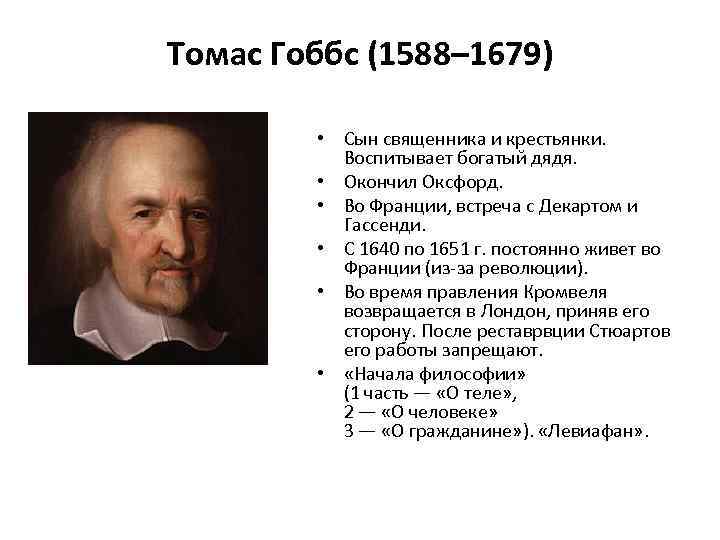 Томас Гоббс (1588–1679)

• Сын священника и крестьянки. Воспитывает богатый дядя.
• Окончил Оксфорд.
• Во Франции, встреча с Декартом и Гассенди.
• С 1640 по 1651 г. постоянно живет во Франции (из-за революции).
• Во время правления Кромвеля возвращается в Лондон, приняв его сторону. После реставрвции Стюартов его работы запрещают.
• «Начала философии»
(1 часть — «О теле»,
2 — «О человеке»
3 — «О гражданине»). «Левиафан».